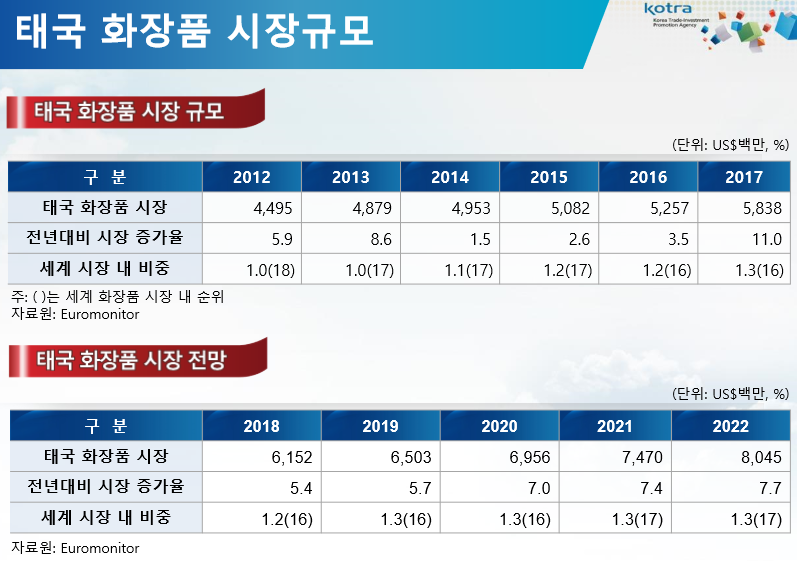 태국 화장품 시장규모

kotra
Korea Trade-Investment Promotion Agency

태국 화장품 시장 규모

(단위: US$백만, %)

| 구 분 | 2012 | 2013 | 2014 | 2015 | 2016 | 2017 |
|---|---|---|---|---|---|---|
| 태국 화장품 시장 | 4,495 | 4,879 | 4,953 | 5,082 | 5,257 | 5,838 |
| 전년대비 시장 증가율 | 5.9 | 8.6 | 1.5 | 2.6 | 3.5 | 11.0 |
| 세계 시장 내 비중 | 1.0(18) | 1.0(17) | 1.1(17) | 1.2(17) | 1.2(16) | 1.3(16) |

주: ( )는 세계 화장품 시장 내 순위
자료원: Euromonitor

태국 화장품 시장 전망

(단위: US$백만, %)

| 구 분 | 2018 | 2019 | 2020 | 2021 | 2022 |
|---|---|---|---|---|---|
| 태국 화장품 시장 | 6,152 | 6,503 | 6,956 | 7,470 | 8,045 |
| 전년대비 시장 증가율 | 5.4 | 5.7 | 7.0 | 7.4 | 7.7 |
| 세계 시장 내 비중 | 1.2(16) | 1.3(16) | 1.3(16) | 1.3(17) | 1.3(17) |

자료원: Euromonitor